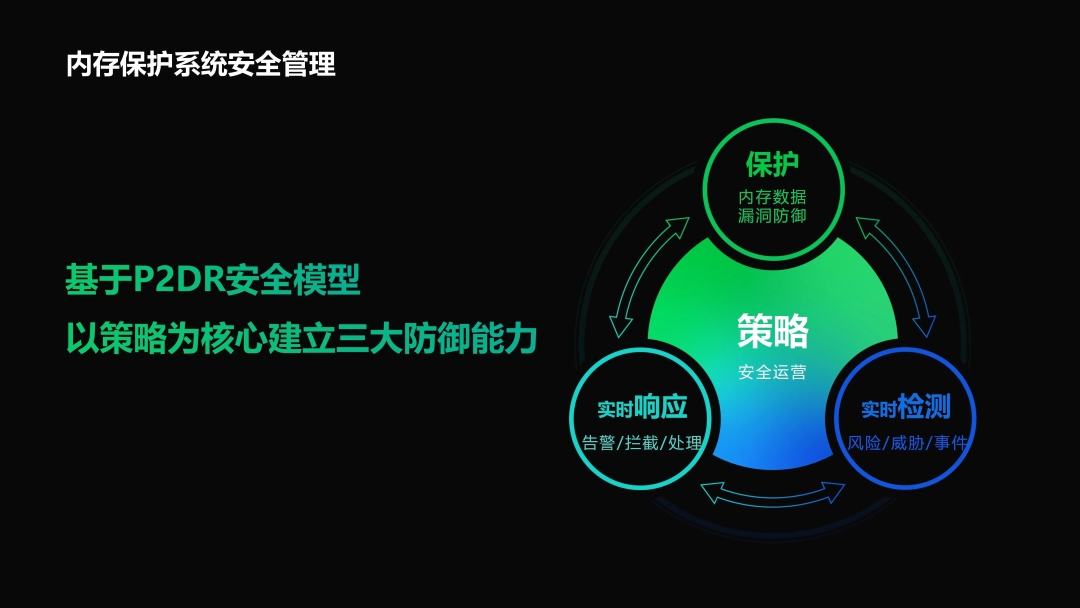 内存保护系统安全管理

基于P2DR安全模型
以策略为核心建立三大防御能力

保护
内存数据
漏洞防御

策略
安全运营

实时响应
告警/拦截/处理

实时检测
风险/威胁/事件